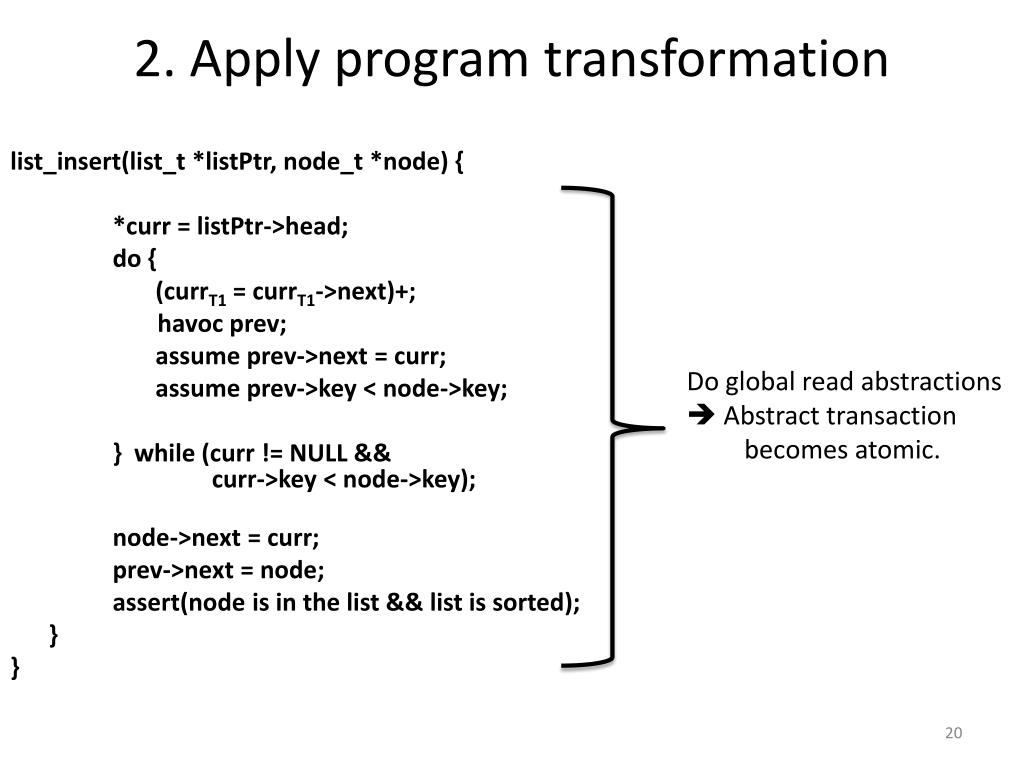 2. Apply program transformation

list_insert(list_t *listPtr, node_t *node) {

*curr = listPtr->head;
do {
(curr$_{T1}$ = curr$_{T1}$->next)+;
havoc prev;
assume prev->next = curr;
assume prev->key < node->key;

} while (curr != NULL &&
curr->key < node->key);

node->next = curr;
prev->next = node;
assert(node is in the list && list is sorted);
}
}

Do global read abstractions
➔ Abstract transaction becomes atomic.

20